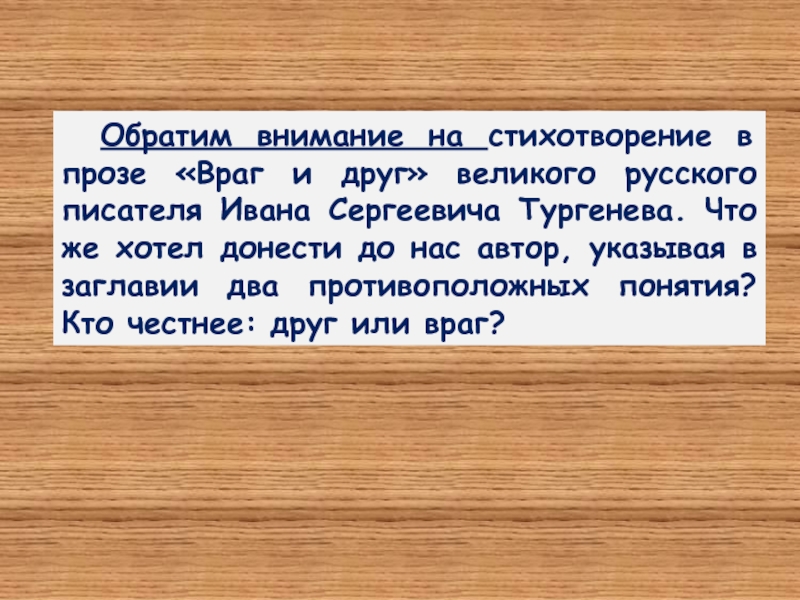 Обратим внимание на стихотворение в прозе «Враг и друг» великого русского писателя Ивана Сергеевича Тургенева. Что же хотел донести до нас автор, указывая в заглавии два противоположных понятия? Кто честнее: друг или враг?